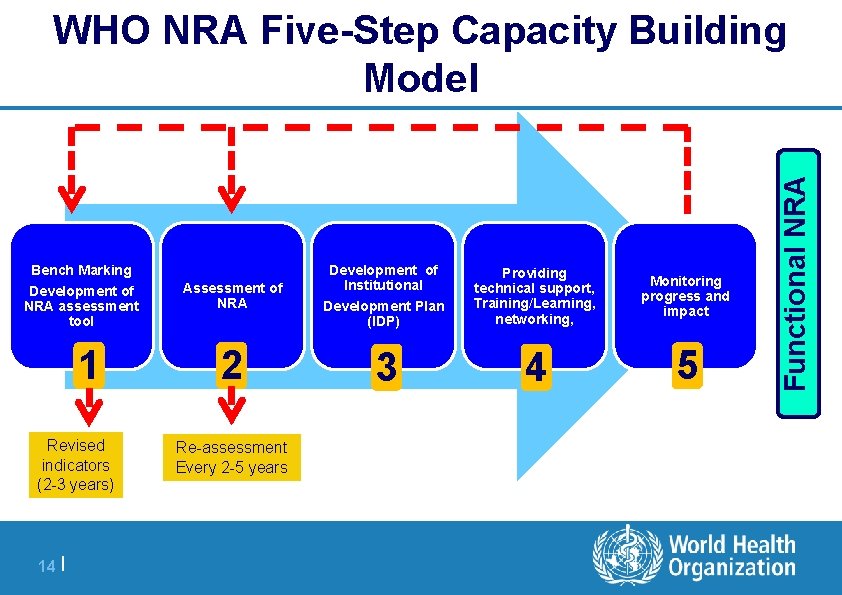 WHO NRA Five-Step Capacity Building Model

Bench Marking
Development of NRA assessment tool

1

Assessment of NRA

2

Development of Institutional
Development Plan (IDP)

3

Providing technical support, Training/Learning, networking,

4

Monitoring progress and impact

5

Functional NRA

Revised indicators (2-3 years)

Re-assessment Every 2-5 years

14 |

World Health Organization